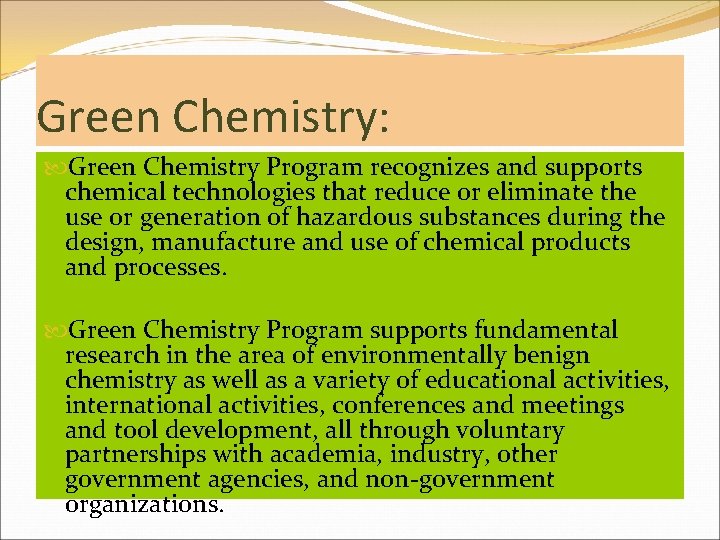 Green Chemistry:

Green Chemistry Program recognizes and supports chemical technologies that reduce or eliminate the use or generation of hazardous substances during the design, manufacture and use of chemical products and processes.

Green Chemistry Program supports fundamental research in the area of environmentally benign chemistry as well as a variety of educational activities, international activities, conferences and meetings and tool development, all through voluntary partnerships with academia, industry, other government agencies, and non-government organizations.